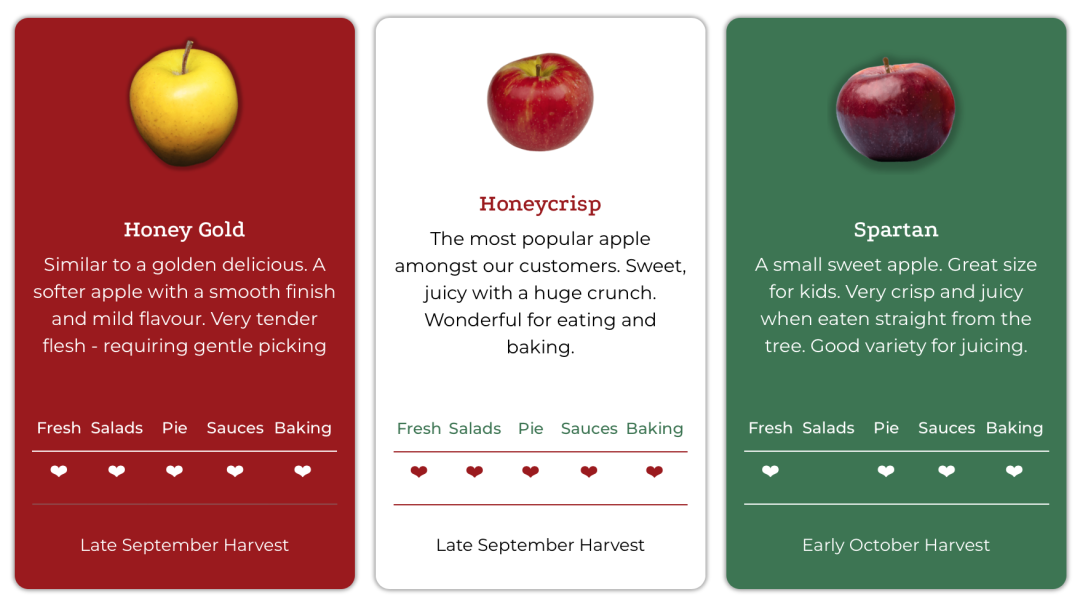 Honey Gold

Similar to a golden delicious. A softer apple with a smooth finish and mild flavour. Very tender flesh - requiring gentle picking

| Fresh | Salads | Pie | Sauces | Baking |
|---|---|---|---|---|
| ❤ | ❤ | ❤ | ❤ | ❤ |

Late September Harvest

Honeycrisp

The most popular apple amongst our customers. Sweet, juicy with a huge crunch. Wonderful for eating and baking.

| Fresh | Salads | Pie | Sauces | Baking |
|---|---|---|---|---|
| ❤ | ❤ | ❤ | ❤ | ❤ |

Late September Harvest

Spartan

A small sweet apple. Great size for kids. Very crisp and juicy when eaten straight from the tree. Good variety for juicing.

| Fresh | Salads | Pie | Sauces | Baking |
|---|---|---|---|---|
| ❤ | | ❤ | ❤ | ❤ |

Early October Harvest